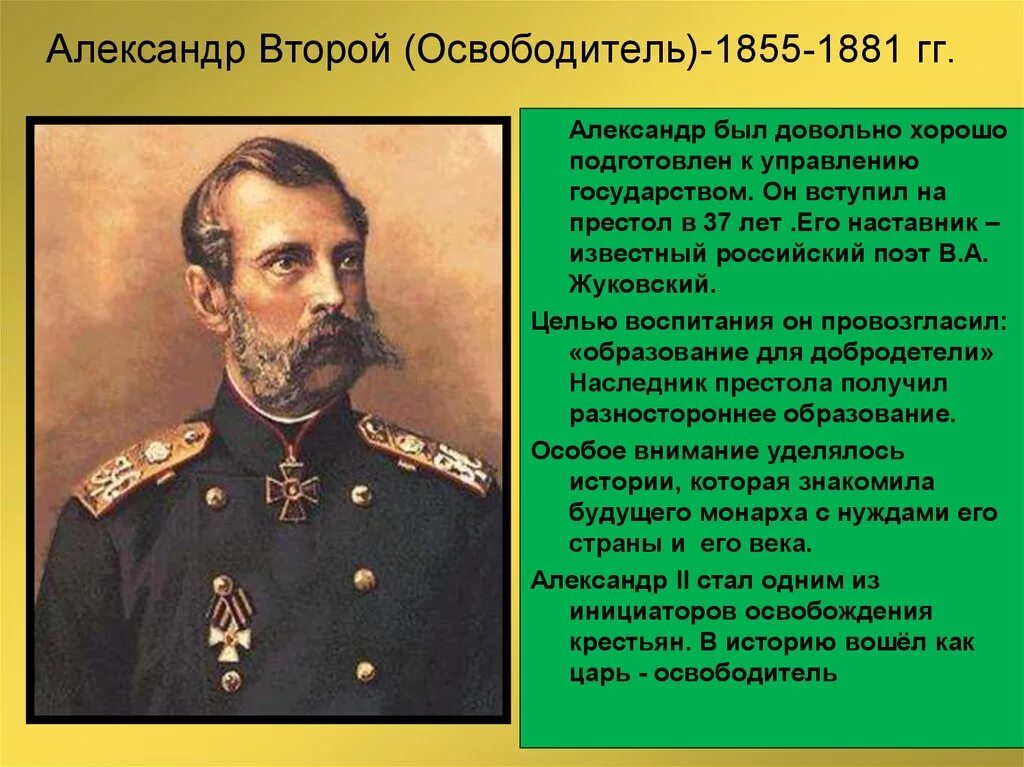 Александр Второй (Освободитель)-1855-1881 гг.

Александр был довольно хорошо подготовлен к управлению государством. Он вступил на престол в 37 лет .Его наставник – известный российский поэт В.А. Жуковский.

Целью воспитания он провозгласил: «образование для добродетели» Наследник престола получил разностороннее образование.

Особое внимание уделялось истории, которая знакомила будущего монарха с нуждами его страны и его века.

Александр II стал одним из инициаторов освобождения крестьян. В историю вошёл как царь - освободитель